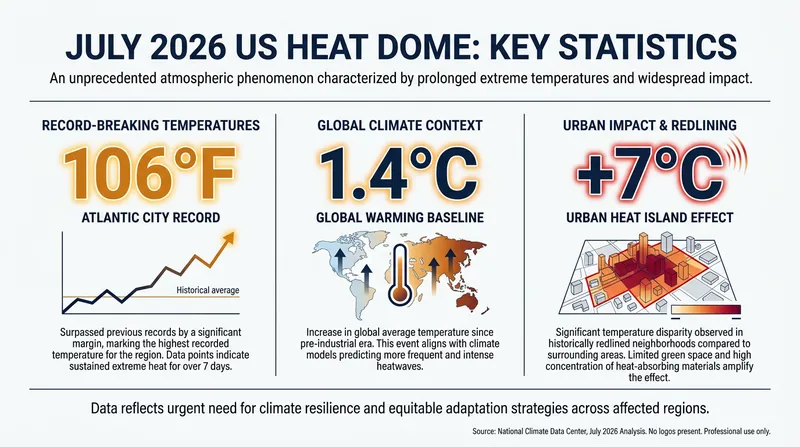 JULY 2026 US HEAT DOME: KEY STATISTICS

An unprecedented atmospheric phenomenon characterized by prolonged extreme temperatures and widespread impact.

RECORD-BREAKING TEMPERATURES

106°F

ATLANTIC CITY RECORD

Historical average

Surpassed previous records by a significant margin, marking the highest recorded temperature for the region. Data points indicate sustained extreme heat for over 7 days.

GLOBAL CLIMATE CONTEXT

1.4°C

GLOBAL WARMING BASELINE

Increase in global average temperature since pre-industrial era. This event aligns with climate models predicting more frequent and intense heatwaves.

URBAN IMPACT & REDLINING

+7°C

URBAN HEAT ISLAND EFFECT

Significant temperature disparity observed in historically redlined neighborhoods compared to surrounding areas. Limited green space and high concentration of heat-absorbing materials amplify the effect.

Data reflects urgent need for climate resilience and equitable adaptation strategies across affected regions.

Source: National Climate Data Center, July 2026 Analysis. No logos present. Professional use only.